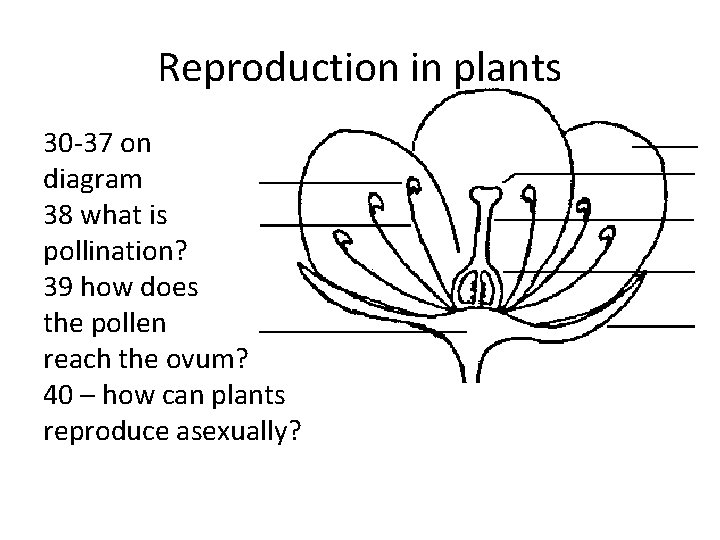 Reproduction in plants

30-37 on diagram

38 what is pollination?

39 how does the pollen reach the ovum?

40 – how can plants reproduce asexually?